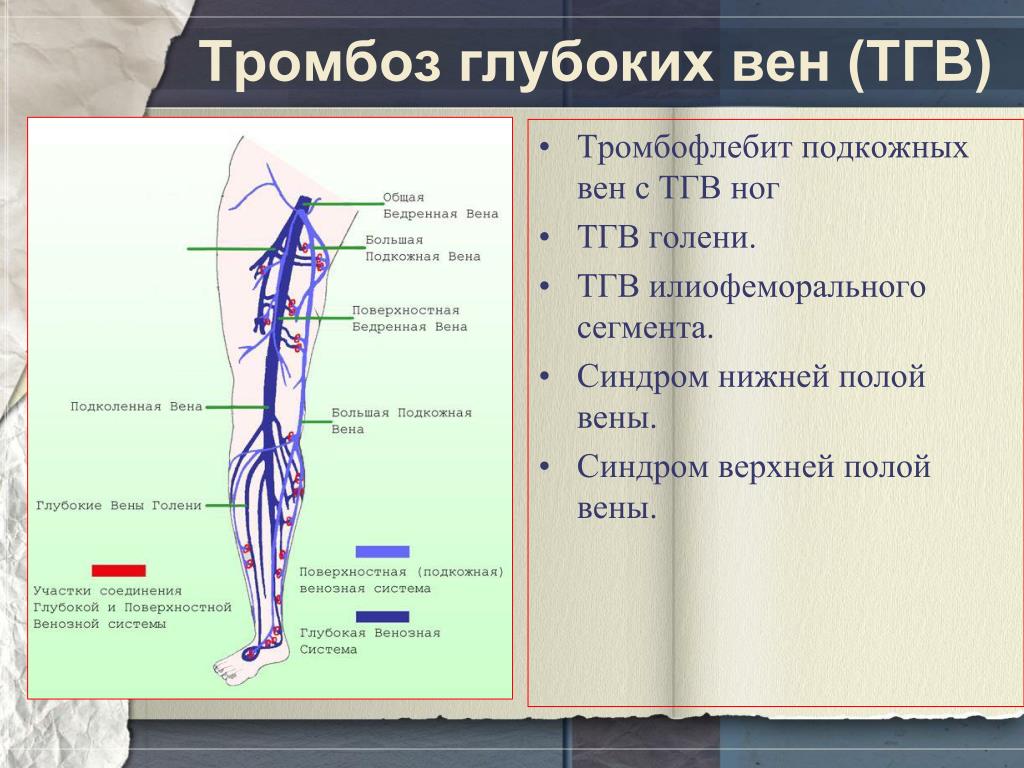 Тромбоз глубоких вен (ТГВ)

Общая Бедренная Вена

Большая Подкожная Вена

Поверхностная Бедренная Вена

Подколенная Вена

Большая Подкожная Вена

Глубокие Вены Голени

Участки соединения Глубокой и Поверхностной Венозной системы

Поверхностная (подкожная) венозная система

Глубокая Венозная Система

• Тромбофлебит подкожных вен с ТГВ ног
• ТГВ голени.
• ТГВ илиофеморального сегмента.
• Синдром нижней полой вены.
• Синдром верхней полой вены.